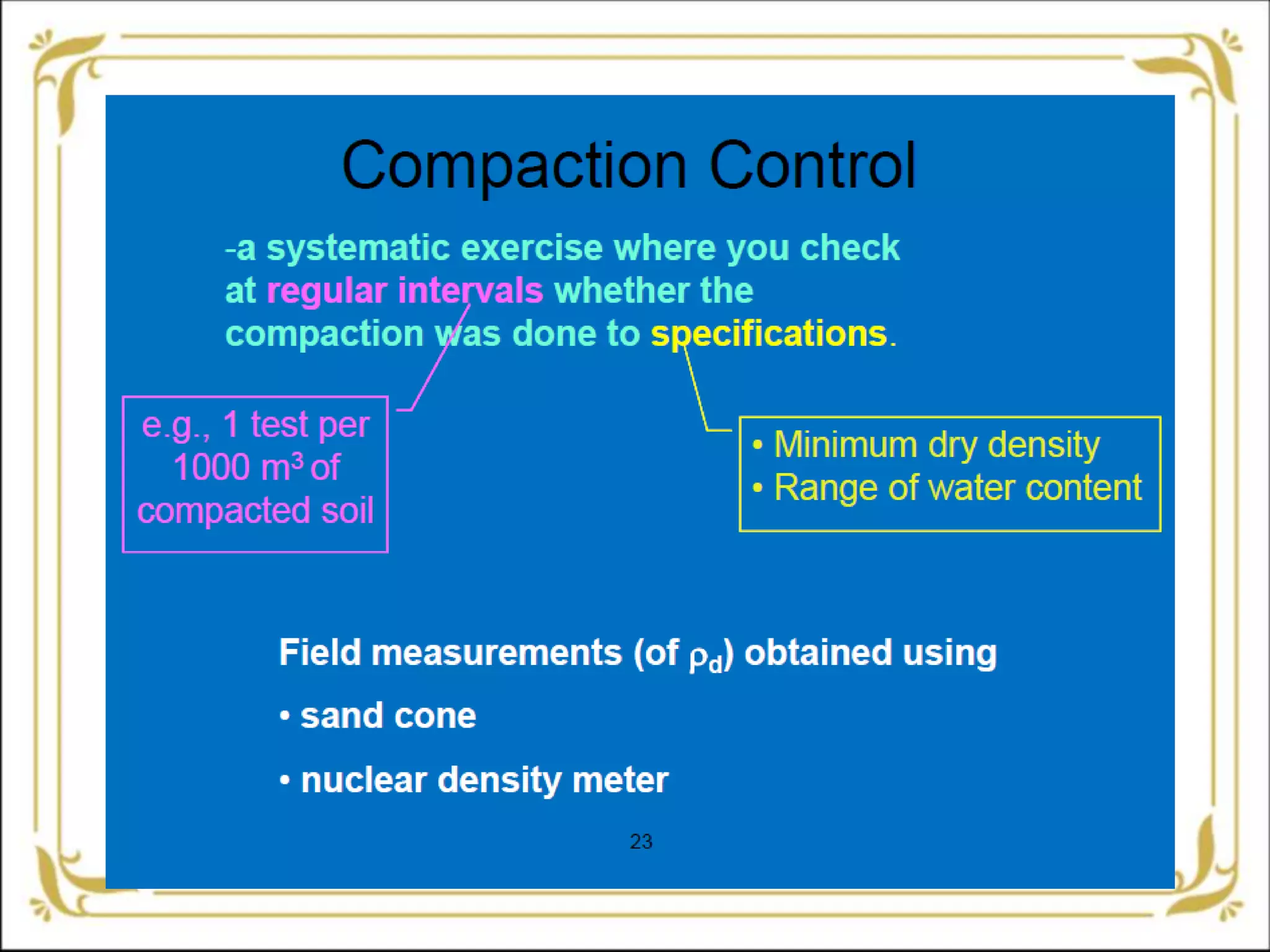 Compaction Control

-a systematic exercise where you check at regular intervals whether the compaction was done to specifications.

e.g., 1 test per 1000 $m^3$ of compacted soil

• Minimum dry density
• Range of water content

Field measurements (of $\rho_d$) obtained using

• sand cone

• nuclear density meter

23